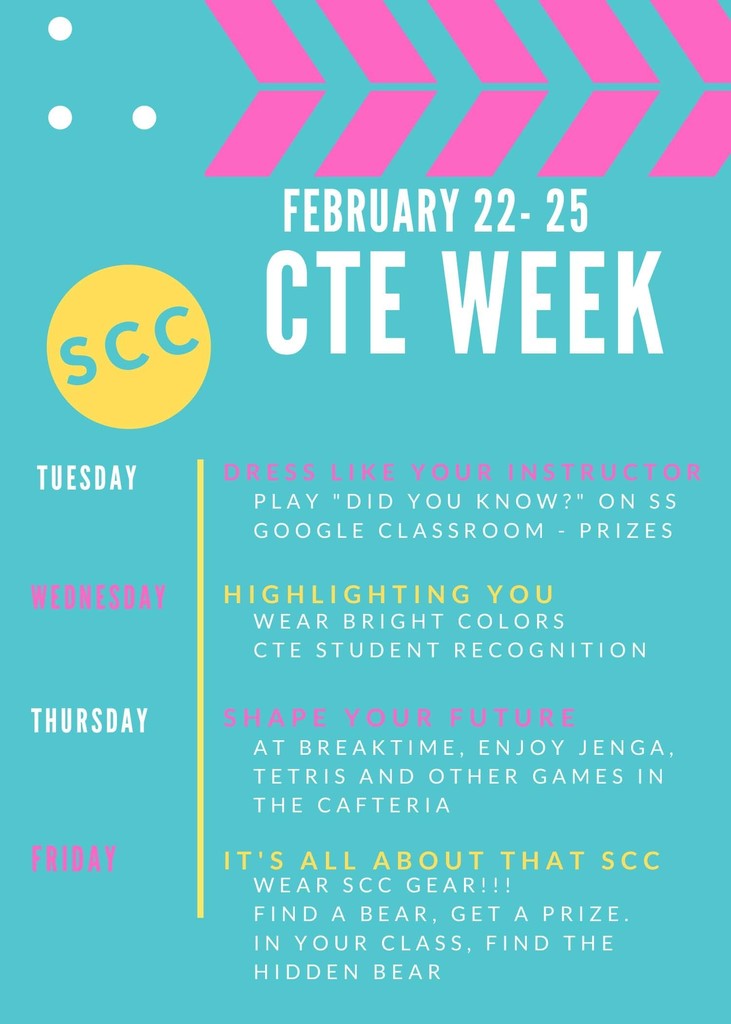 FEBRUARY 22- 25
CTE WEEK

SCC

TUESDAY
DRESS LIKE YOUR INSTRUCTOR
PLAY "DID YOU KNOW?" ON SS GOOGLE CLASSROOM - PRIZES

WEDNESDAY
HIGHLIGHTING YOU
WEAR BRIGHT COLORS
CTE STUDENT RECOGNITION

THURSDAY
SHAPE YOUR FUTURE
AT BREAKTIME, ENJOY JENGA, TETRIS AND OTHER GAMES IN THE CAFTERIA

FRIDAY
IT'S ALL ABOUT THAT SCC
WEAR SCC GEAR!!!
FIND A BEAR, GET A PRIZE.
IN YOUR CLASS, FIND THE HIDDEN BEAR